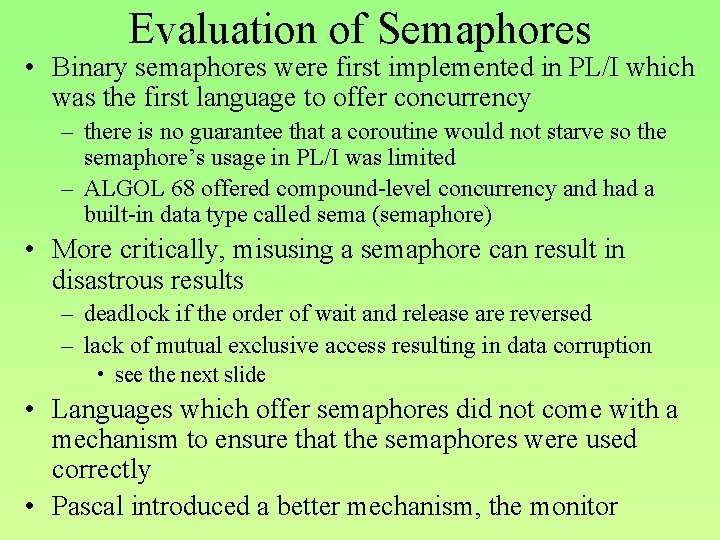 Evaluation of Semaphores

• Binary semaphores were first implemented in PL/I which was the first language to offer concurrency
  – there is no guarantee that a coroutine would not starve so the semaphore's usage in PL/I was limited
  – ALGOL 68 offered compound-level concurrency and had a built-in data type called sema (semaphore)
• More critically, misusing a semaphore can result in disastrous results
  – deadlock if the order of wait and release are reversed
  – lack of mutual exclusive access resulting in data corruption
    • see the next slide
• Languages which offer semaphores did not come with a mechanism to ensure that the semaphores were used correctly
• Pascal introduced a better mechanism, the monitor